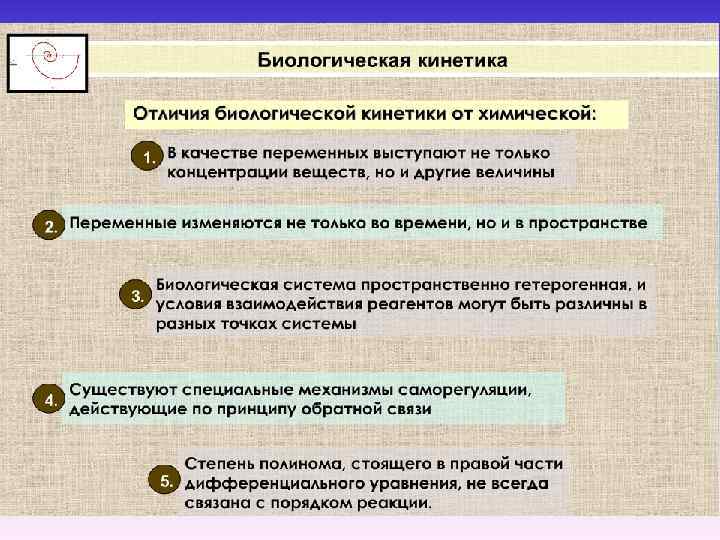 Биологическая кинетика

Отличия биологической кинетики от химической:

1. В качестве переменных выступают не только концентрации веществ, но и другие величины

2. Переменные изменяются не только во времени, но и в пространстве

3. Биологическая система пространственно гетерогенная, и условия взаимодействия реагентов могут быть различны в разных точках системы

4. Существуют специальные механизмы саморегуляции, действующие по принципу обратной связи

5. Степень полинома, стоящего в правой части дифференциального уравнения, не всегда связана с порядком реакции.